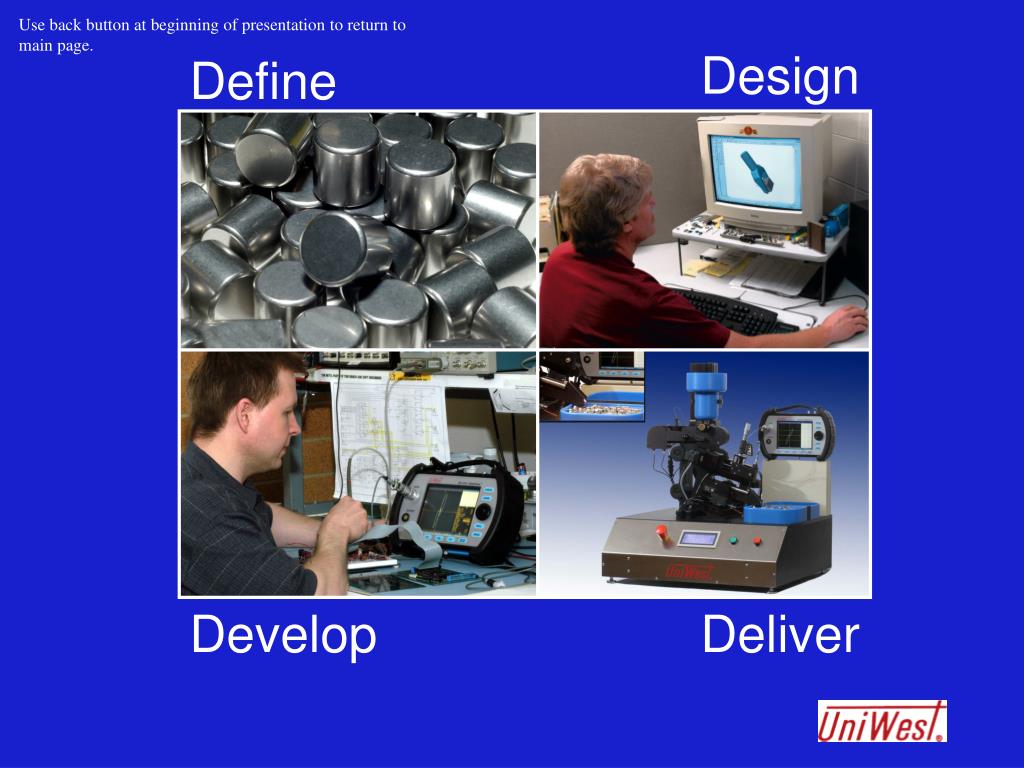 Use back button at beginning of presentation to return to main page.

Define

Design

UniWest

Develop

Deliver

UniWest